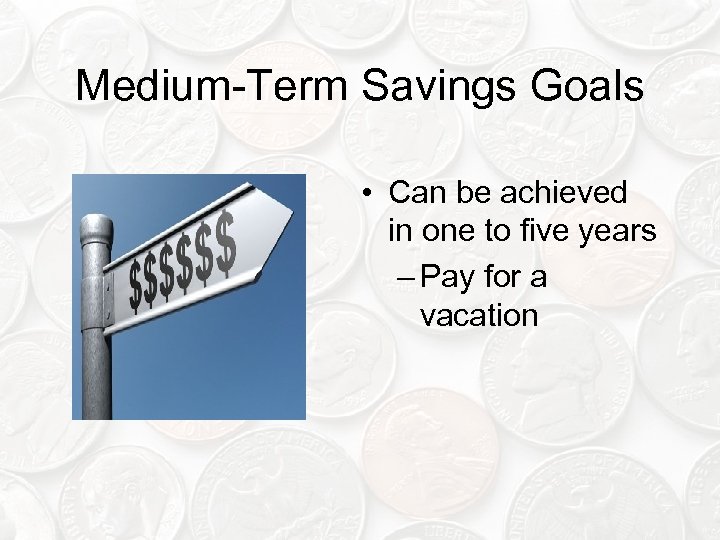 Medium-Term Savings Goals

$$$$$$

• Can be achieved in one to five years
– Pay for a vacation